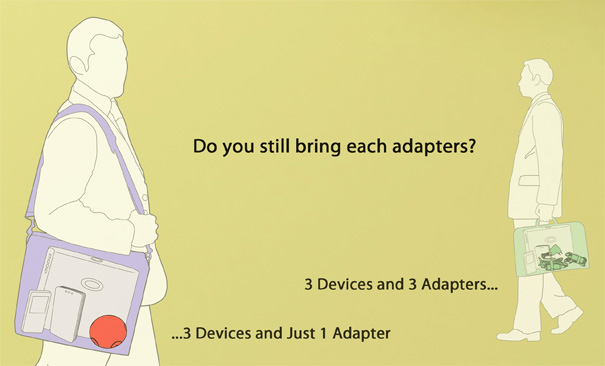 Do you still bring each adapters?

3 Devices and 3 Adapters...

...3 Devices and Just 1 Adapter